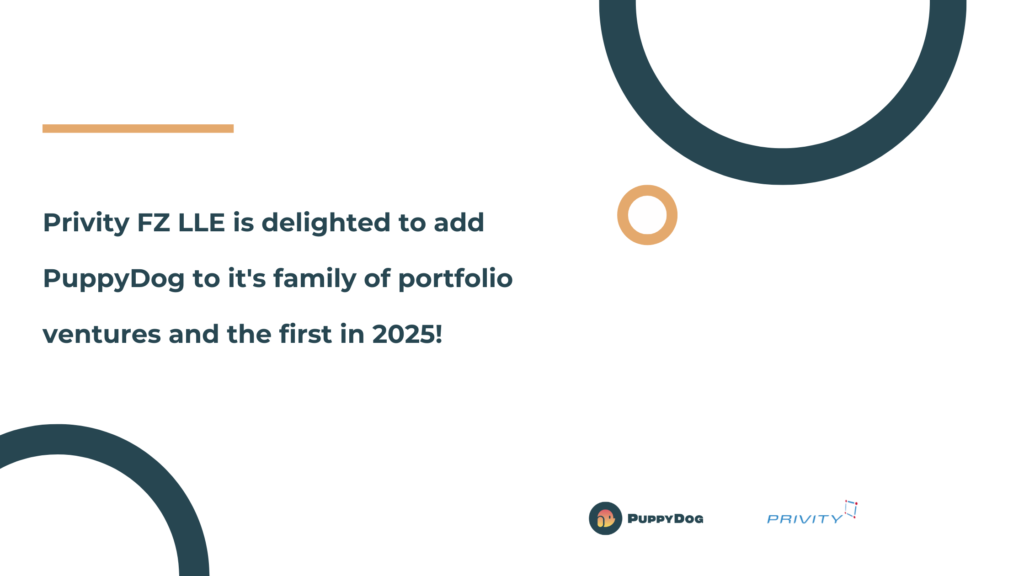 Privity FZ LLE is delighted to add PuppyDog to it's family of portfolio ventures and the first in 2025!

PUPPYDOG

PRIVITY